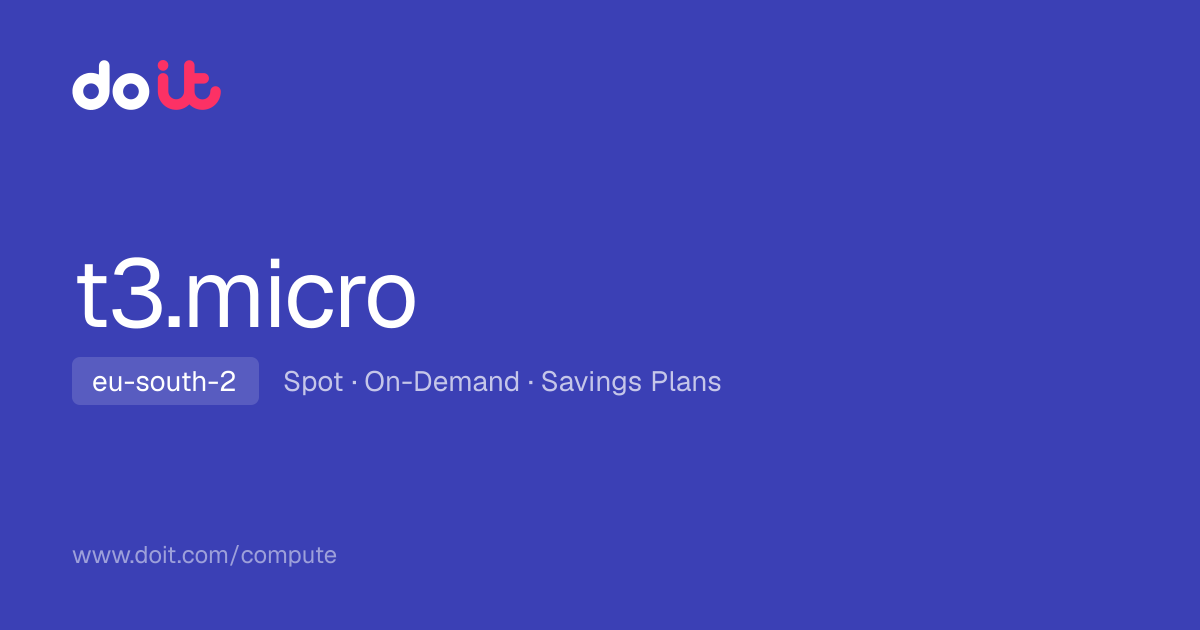 doit

t3.micro

eu-south-2

Spot · On-Demand · Savings Plans

www.doit.com/compute